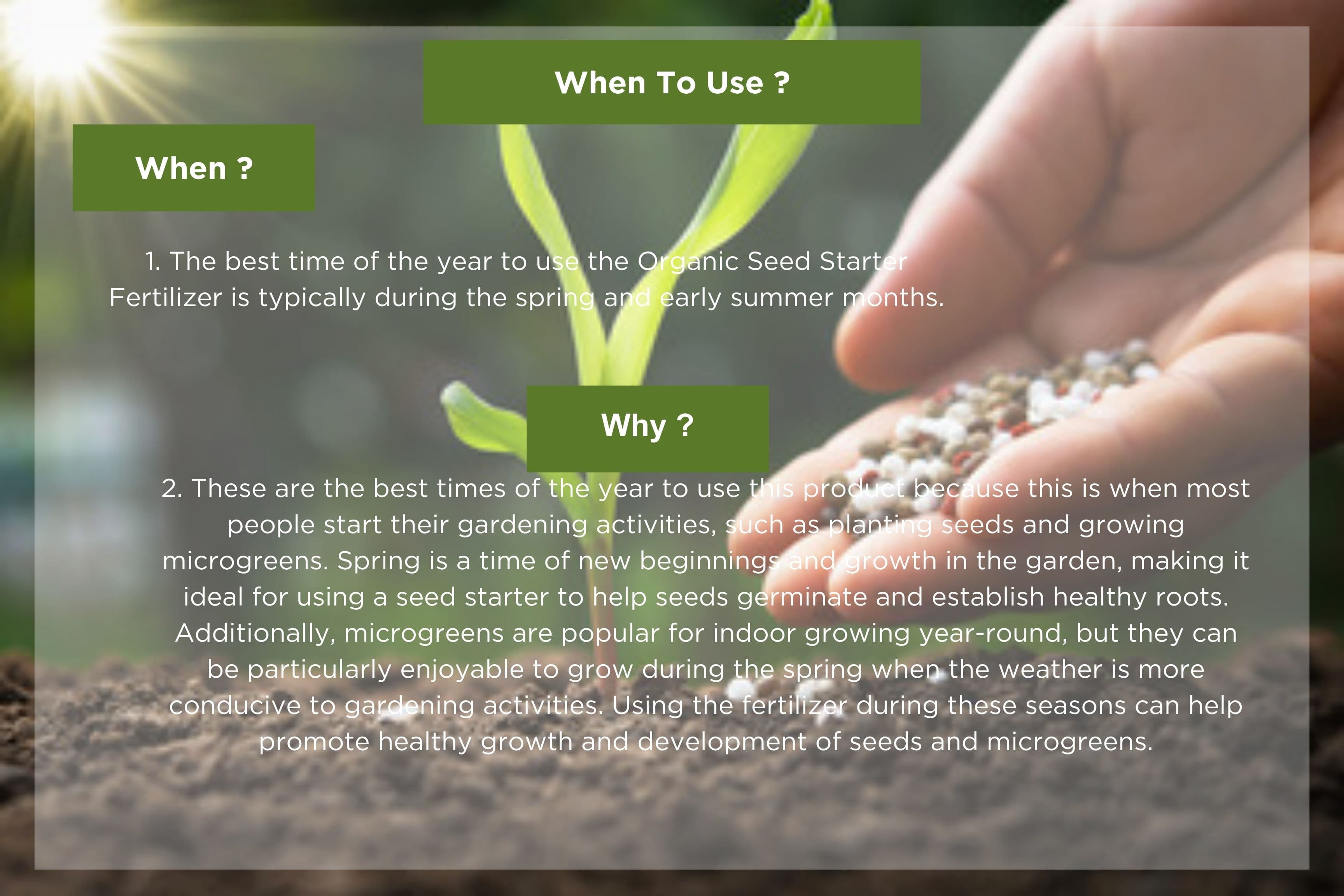 When To Use ?

When ?

1. The best time of the year to use the Organic Seed Starter Fertilizer is typically during the spring and early summer months.

Why ?

2. These are the best times of the year to use this product because this is when most people start their gardening activities, such as planting seeds and growing microgreens. Spring is a time of new beginnings and growth in the garden, making it ideal for using a seed starter to help seeds germinate and establish healthy roots. Additionally, microgreens are popular for indoor growing year-round, but they can be particularly enjoyable to grow during the spring when the weather is more conducive to gardening activities. Using the fertilizer during these seasons can help promote healthy growth and development of seeds and microgreens.